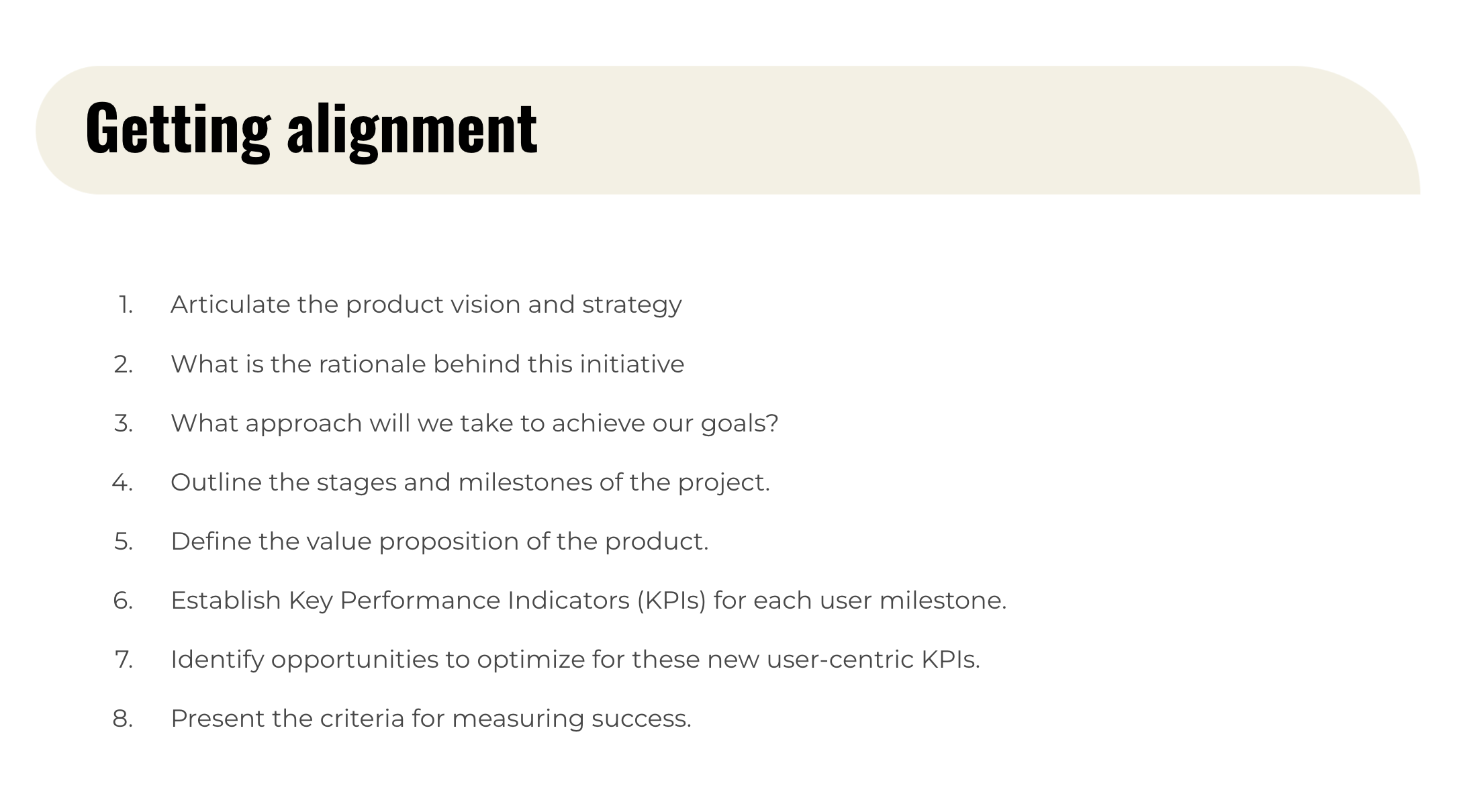 Getting alignment

1. Articulate the product vision and strategy

2. What is the rationale behind this initiative

3. What approach will we take to achieve our goals?

4. Outline the stages and milestones of the project.

5. Define the value proposition of the product.

6. Establish Key Performance Indicators (KPIs) for each user milestone.

7. Identify opportunities to optimize for these new user-centric KPIs.

8. Present the criteria for measuring success.